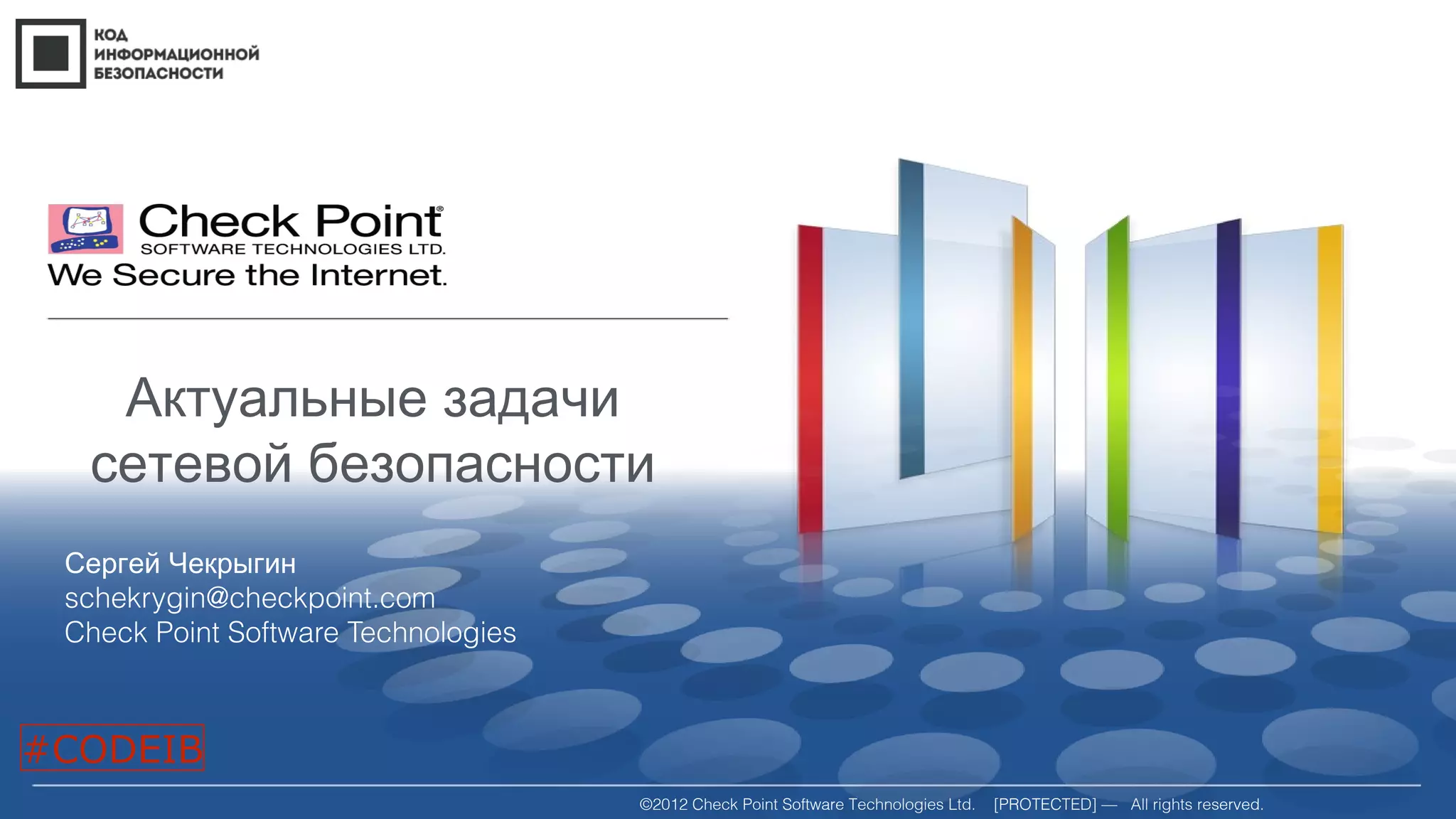 КОД
ИНФОРМАЦИОННОЙ
БЕЗОПАСНОСТИ

Check Point®
SOFTWARE TECHNOLOGIES LTD.
We Secure the Internet.

Актуальные задачи сетевой безопасности

Сергей Чекрыгин
schekrygin@checkpoint.com
Check Point Software Technologies

#CODEIB

©2012 Check Point Software Technologies Ltd. [PROTECTED] — All rights reserved.